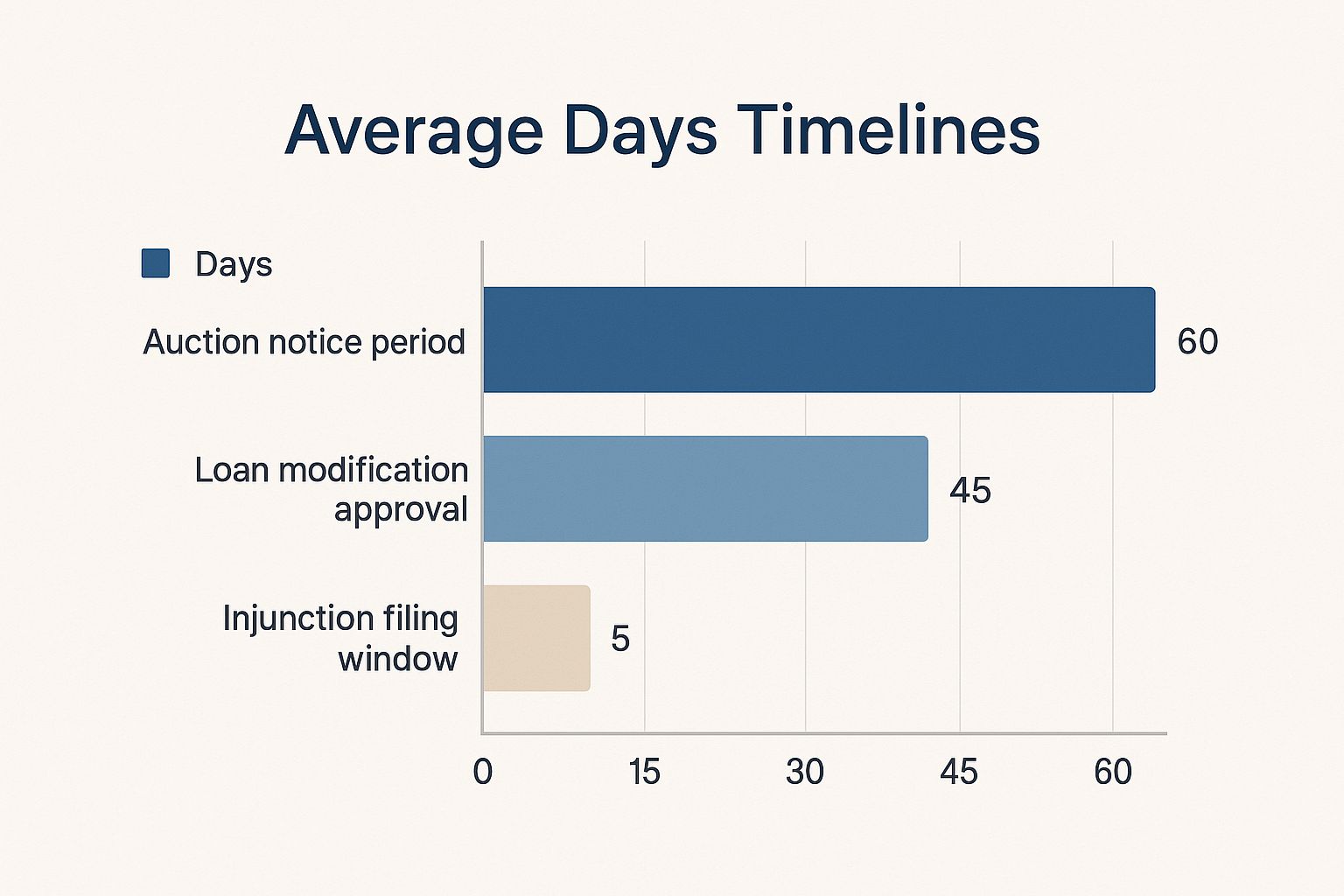 Average Days Timelines

Days

Auction notice period
60

Loan modification approval
45

Injunction filing window
5

0
15
30
45
60